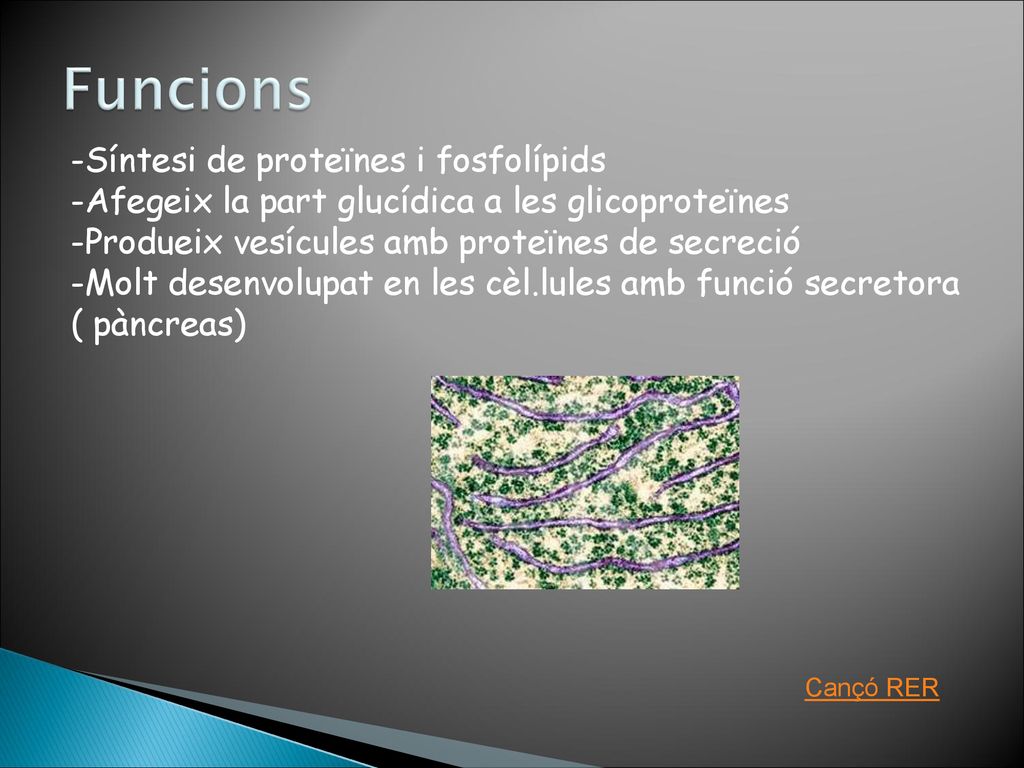 Funcions

-Síntesi de proteïnes i fosfolípids
-Afegeix la part glucídica a les glicoproteïnes
-Produeix vesícules amb proteïnes de secreció
-Molt desenvolupat en les cèl.lules amb funció secretora ( pàncreas)

Cançó RER